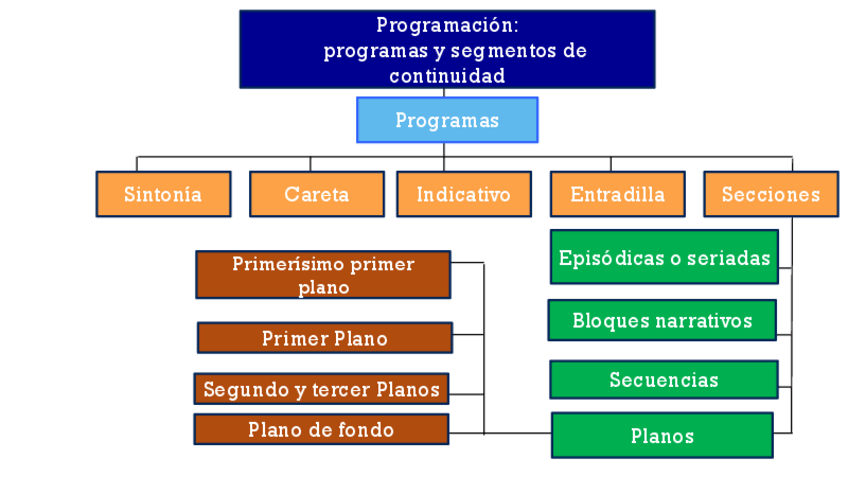 Programación: programas y segmentos de continuidad

Programas

Sintonía

Careta

Indicativo

Entradilla

Secciones

Episódicas o seriadas

Bloques narrativos

Secuencias

Planos

Primerísimo primer plano

Primer Plano

Segundo y tercer Planos

Plano de fondo